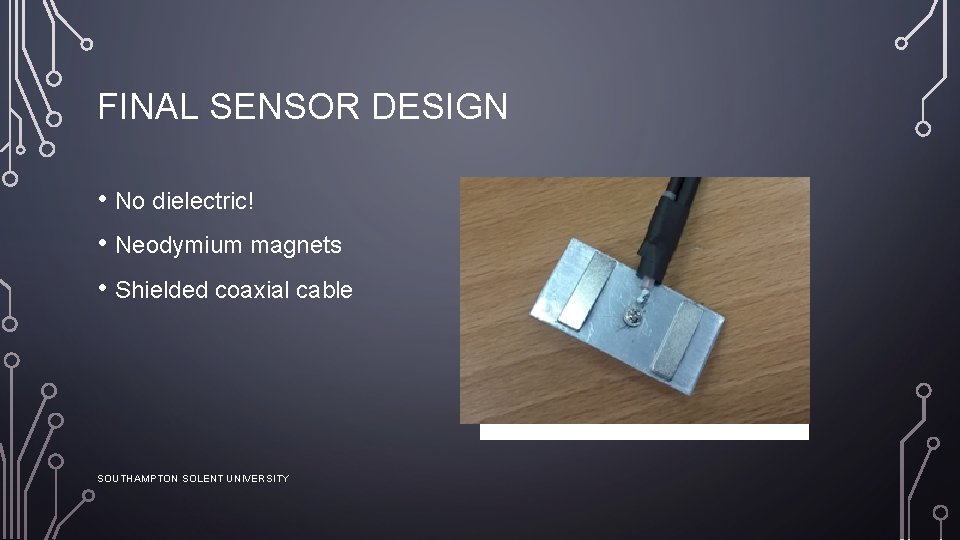 FINAL SENSOR DESIGN

• No dielectric!
• Neodymium magnets
• Shielded coaxial cable

SOUTHAMPTON SOLENT UNIVERSITY